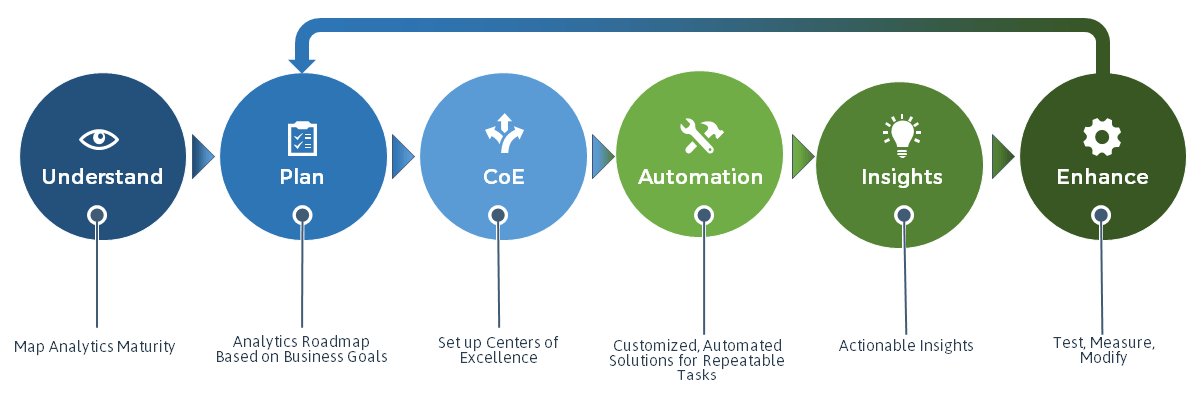 Understand

Plan

CoE

Automation

Insights

Enhance

Map Analytics Maturity

Analytics Roadmap Based on Business Goals

Set up Centers of Excellence

Customized, Automated Solutions for Repeatable Tasks

Actionable Insights

Test, Measure, Modify